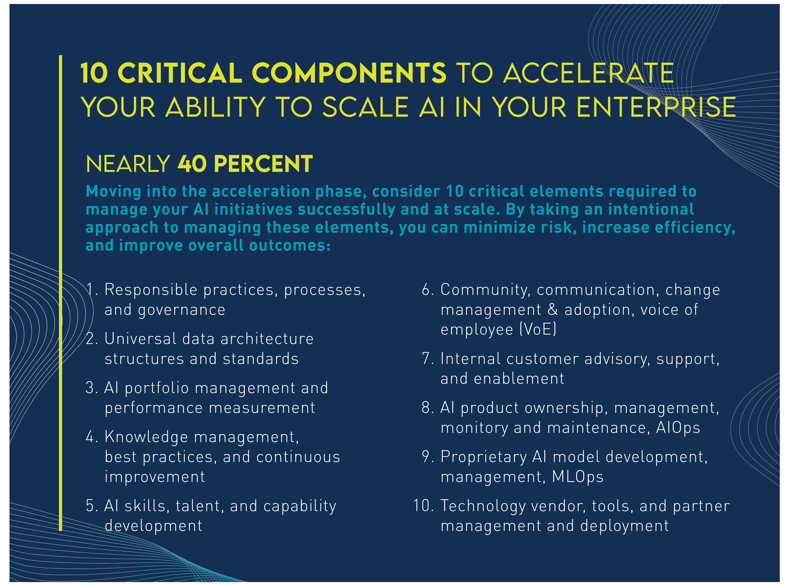 10 CRITICAL COMPONENTS TO ACCELERATE YOUR ABILITY TO SCALE AI IN YOUR ENTERPRISE

NEARLY 40 PERCENT

Moving into the acceleration phase, consider 10 critical elements required to manage your AI initiatives successfully and at scale. By taking an intentional approach to managing these elements, you can minimize risk, increase efficiency, and improve overall outcomes:

1. Responsible practices, processes, and governance
2. Universal data architecture structures and standards
3. AI portfolio management and performance measurement
4. Knowledge management, best practices, and continuous improvement
5. AI skills, talent, and capability development

6. Community, communication, change management & adoption, voice of employee (VoE)
7. Internal customer advisory, support, and enablement
8. AI product ownership, management, monitory and maintenance, AIOps
9. Proprietary AI model development, management, MLOps
10. Technology vendor, tools, and partner management and deployment